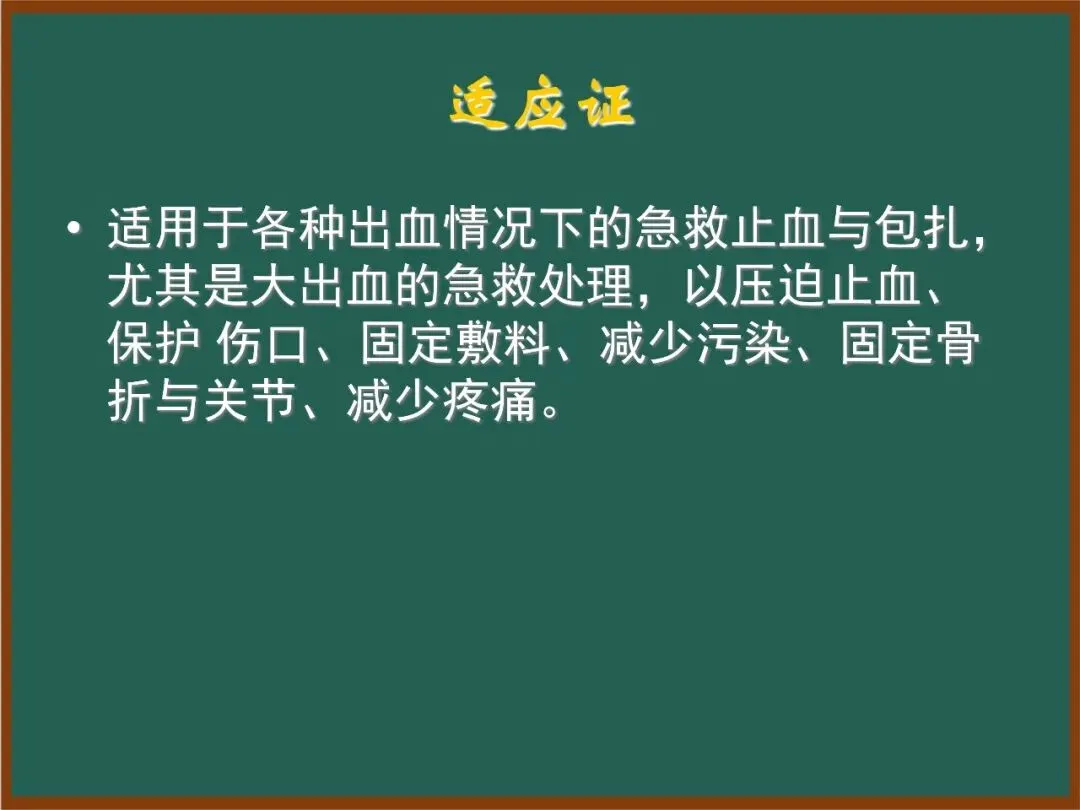 适应证

• 适用于各种出血情况下的急救止血与包扎，尤其是大出血的急救处理，以压迫止血、保护 伤口、固定敷料、减少污染、固定骨折与关节、减少疼痛。